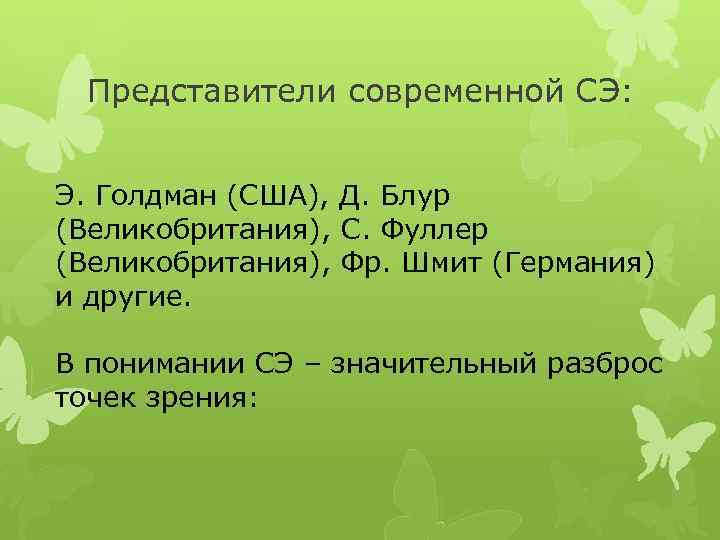 Представители современной СЭ:

Э. Голдман (США), Д. Блур (Великобритания), С. Фуллер (Великобритания), Фр. Шмит (Германия) и другие.

В понимании СЭ – значительный разброс точек зрения: